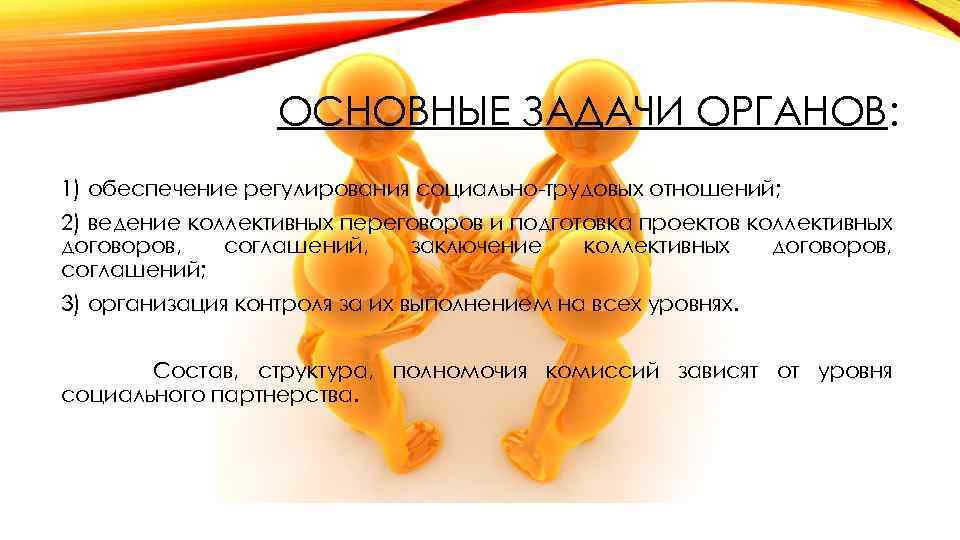 ОСНОВНЫЕ ЗАДАЧИ ОРГАНОВ:

1) обеспечение регулирования социально-трудовых отношений;

2) ведение коллективных переговоров и подготовка проектов коллективных договоров, соглашений, заключение коллективных договоров, соглашений;

3) организация контроля за их выполнением на всех уровнях.

Состав, структура, полномочия комиссий зависят от уровня социального партнерства.